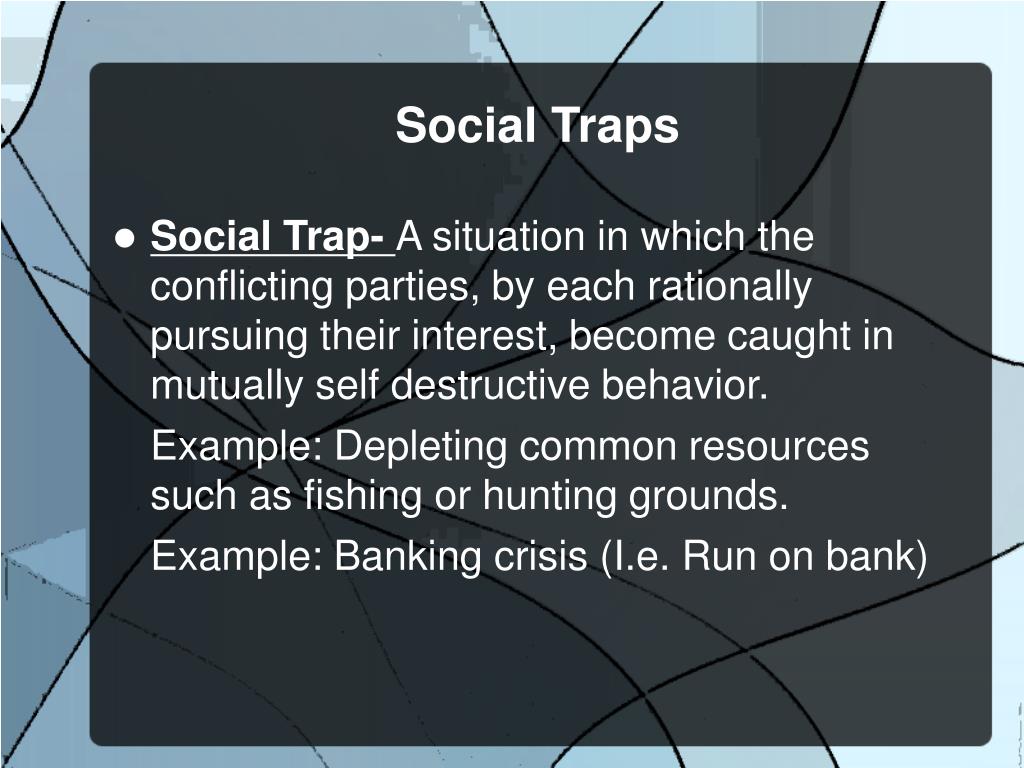 Social Traps

● Social Trap- A situation in which the conflicting parties, by each rationally pursuing their interest, become caught in mutually self destructive behavior.

Example: Depleting common resources such as fishing or hunting grounds.

Example: Banking crisis (I.e. Run on bank)